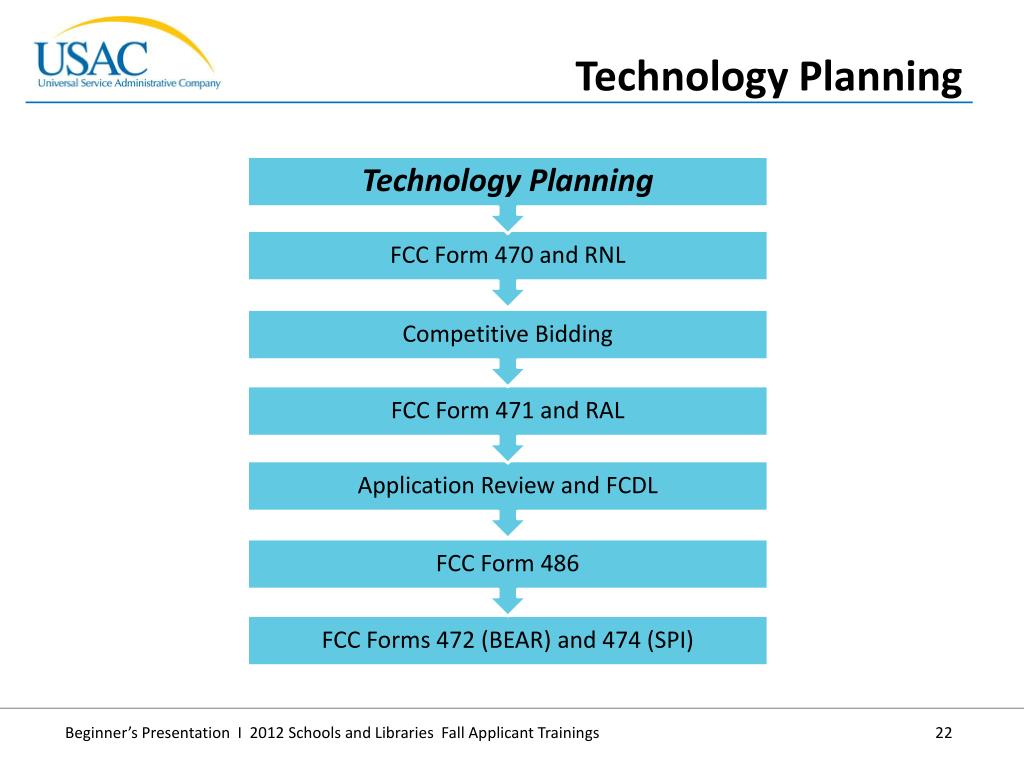 USAC
Universal Service Administrative Company

Technology Planning

Technology Planning

FCC Form 470 and RNL

Competitive Bidding

FCC Form 471 and RAL

Application Review and FCDL

FCC Form 486

FCC Forms 472 (BEAR) and 474 (SPI)

Beginner's Presentation I 2012 Schools and Libraries Fall Applicant Trainings

22